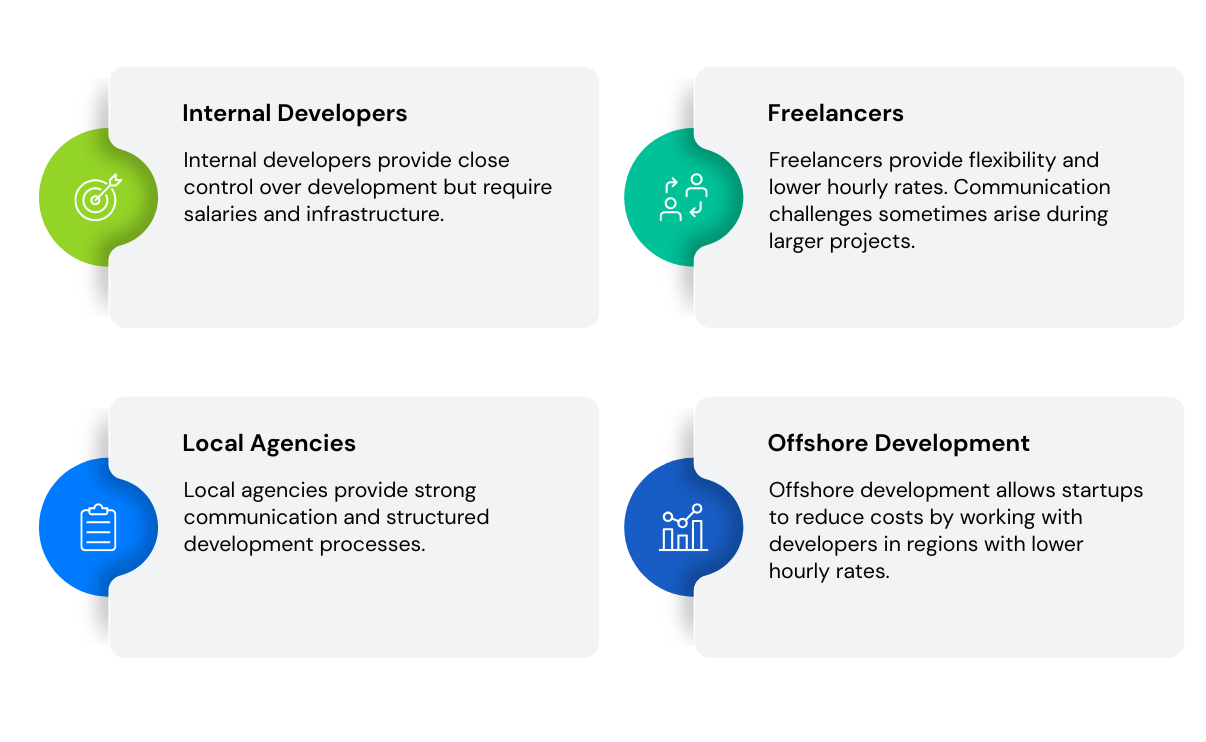 Internal Developers

Internal developers provide close control over development but require salaries and infrastructure.

Freelancers

Freelancers provide flexibility and lower hourly rates. Communication challenges sometimes arise during larger projects.

Local Agencies

Local agencies provide strong communication and structured development processes.

Offshore Development

Offshore development allows startups to reduce costs by working with developers in regions with lower hourly rates.